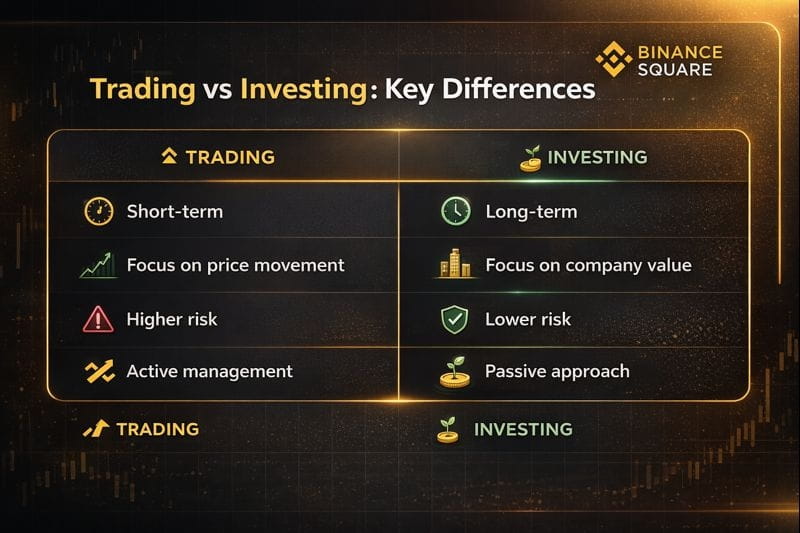 BINANCE SQUARE

Trading vs Investing: Key Differences

| TRADING | INVESTING |
|---|---|
| Short-term | Long-term |
| Focus on price movement | Focus on company value |
| Higher risk | Lower risk |
| Active management | Passive approach |

TRADING

INVESTING